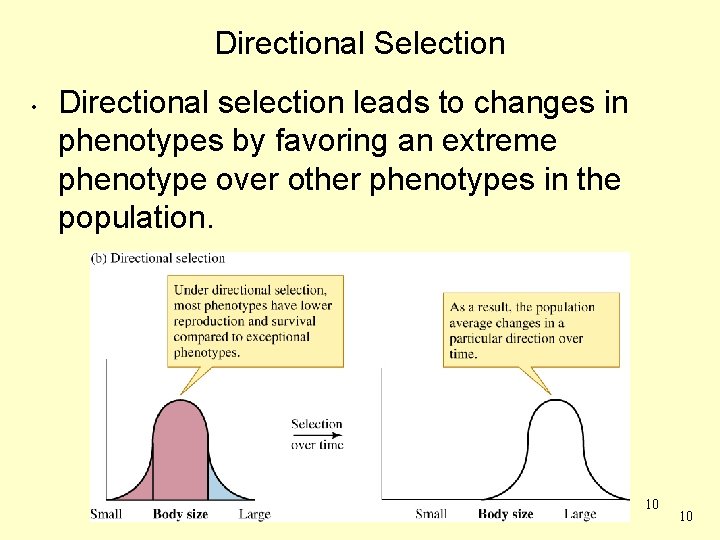 Directional Selection

• Directional selection leads to changes in phenotypes by favoring an extreme phenotype over other phenotypes in the population.

(b) Directional selection

Under directional selection, most phenotypes have lower reproduction and survival compared to exceptional phenotypes.

As a result, the population average changes in a particular direction over time.

Selection over time

Small Body size Large

Small Body size Large

10

10